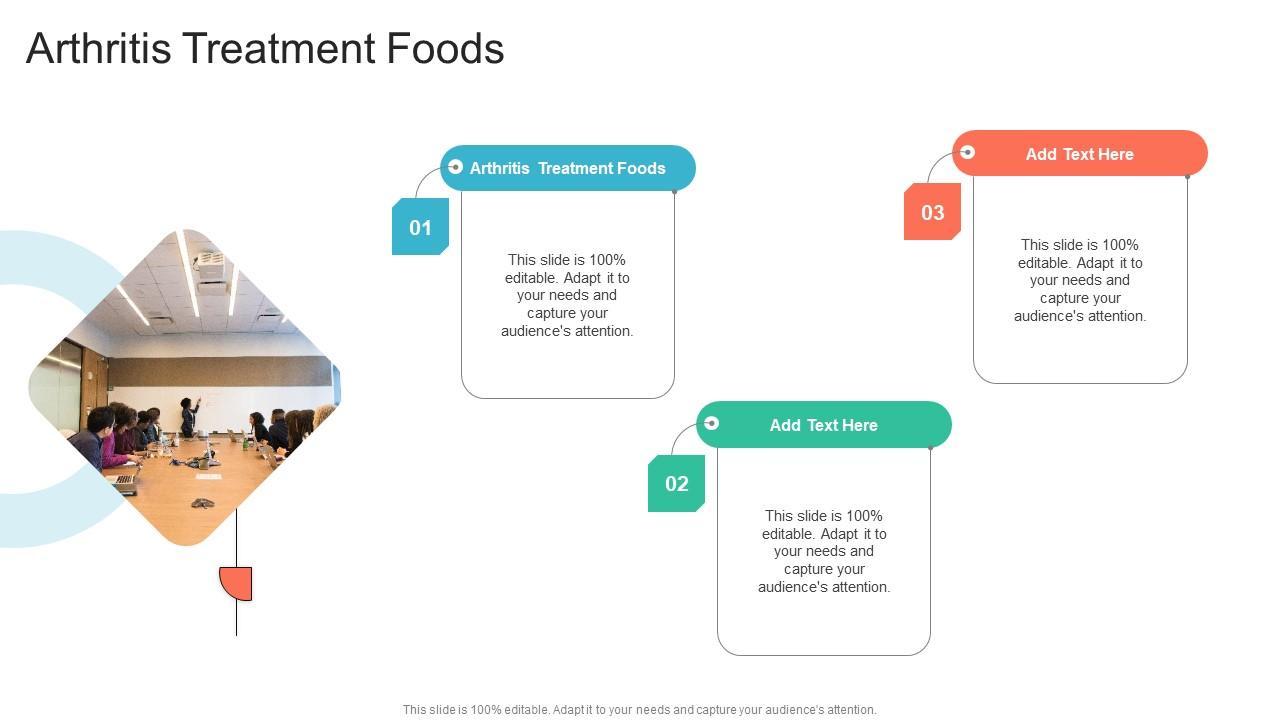 Arthritis Treatment Foods

01

Arthritis Treatment Foods

This slide is 100% editable. Adapt it to your needs and capture your audience's attention.

02

Add Text Here

This slide is 100% editable. Adapt it to your needs and capture your audience's attention.

03

Add Text Here

This slide is 100% editable. Adapt it to your needs and capture your audience's attention.

This slide is 100% editable. Adapt it to your needs and capture your audience's attention.